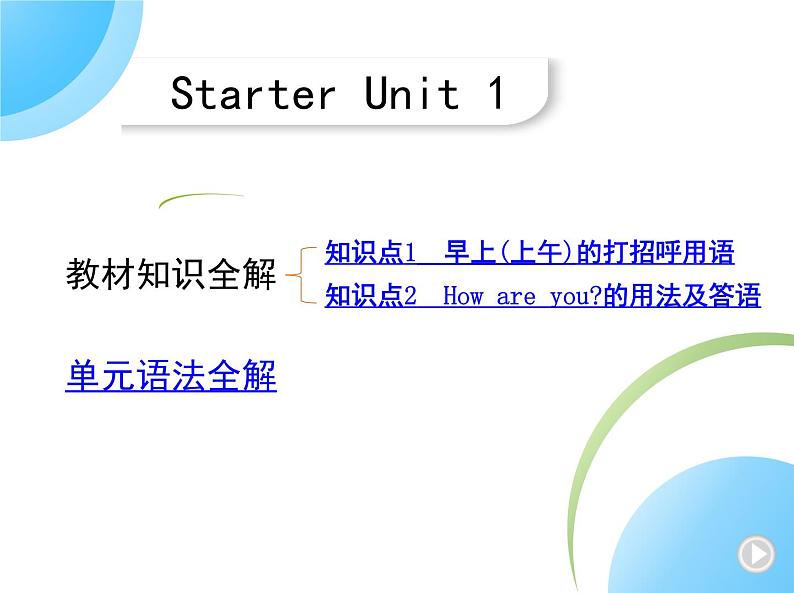 Starter Unit 1

教材知识全解

知识点1 早上(上午)的打招呼用语

知识点2 How are you?的用法及答语

单元语法全解